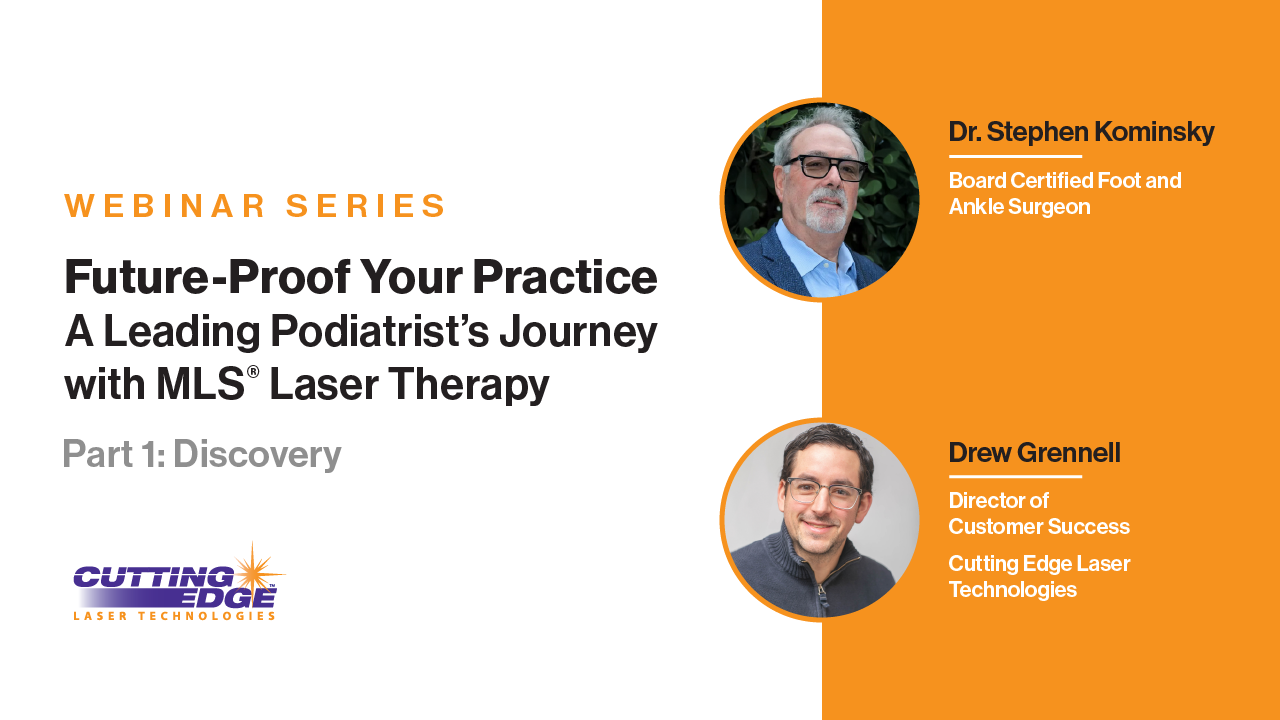 WEBINAR SERIES

Future-Proof Your Practice
A Leading Podiatrist's Journey with MLS® Laser Therapy

Part 1: Discovery

CUTTING EDGE™
LASER TECHNOLOGIES

Dr. Stephen Kominsky

Board Certified Foot and Ankle Surgeon

Drew Grennell

Director of Customer Success

Cutting Edge Laser Technologies